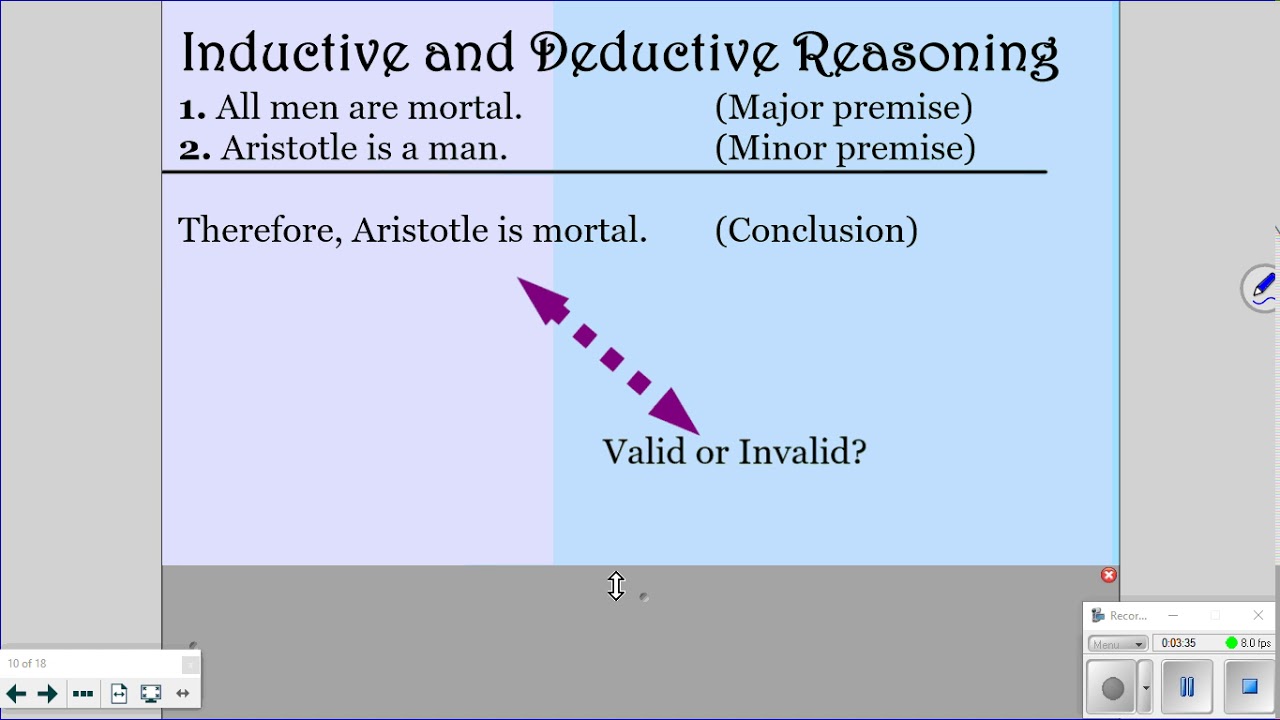 Inductive and Deductive Reasoning

1. All men are mortal. (Major premise)
2. Aristotle is a man. (Minor premise)

Therefore, Aristotle is mortal. (Conclusion)

Valid or Invalid?

10 of 18

Recor...

Menu

0:03:35

8.0 fps